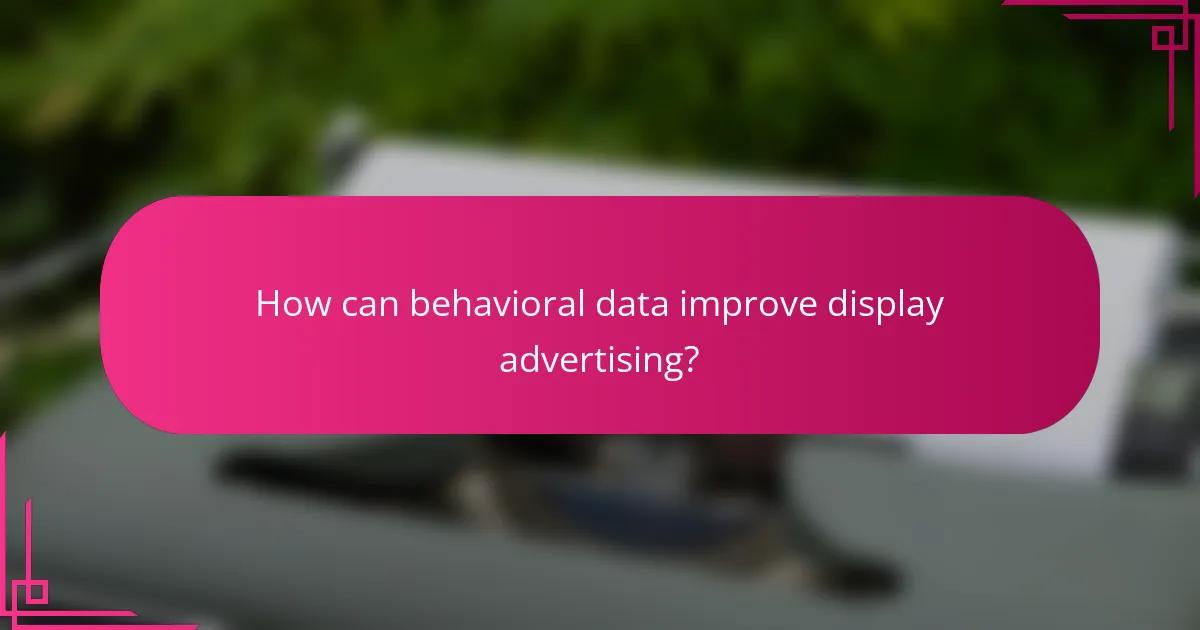 How can behavioral data improve display advertising?